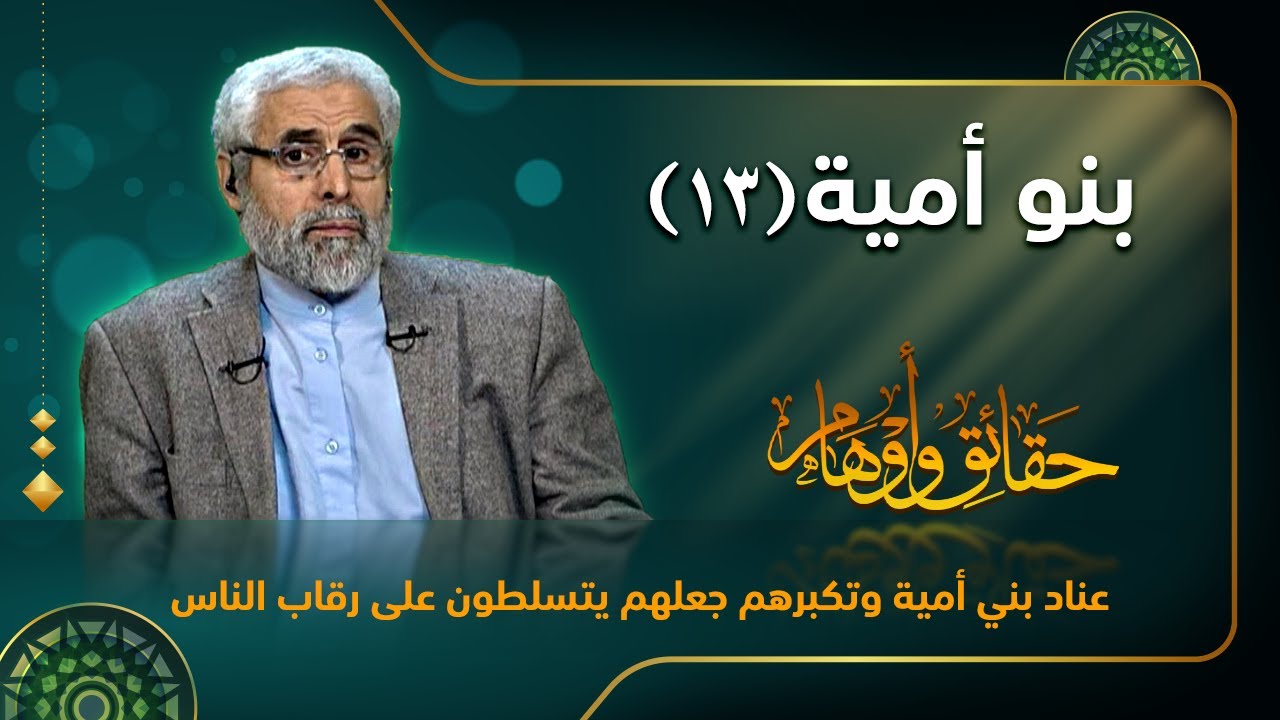 بنو أمية(١٣)

حقائق وأوهام

عناد بني أمية وتكبرهم جعلهم يتسلطون على رقاب الناس